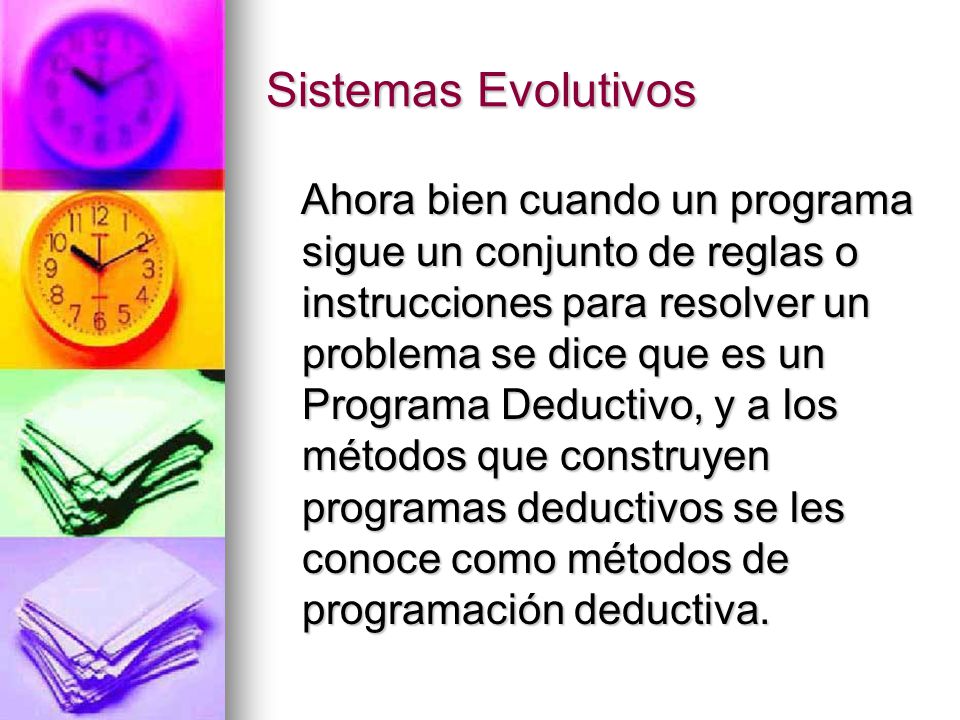 Sistemas Evolutivos

Ahora bien cuando un programa sigue un conjunto de reglas o instrucciones para resolver un problema se dice que es un Programa Deductivo, y a los métodos que construyen programas deductivos se les conoce como métodos de programación deductiva.